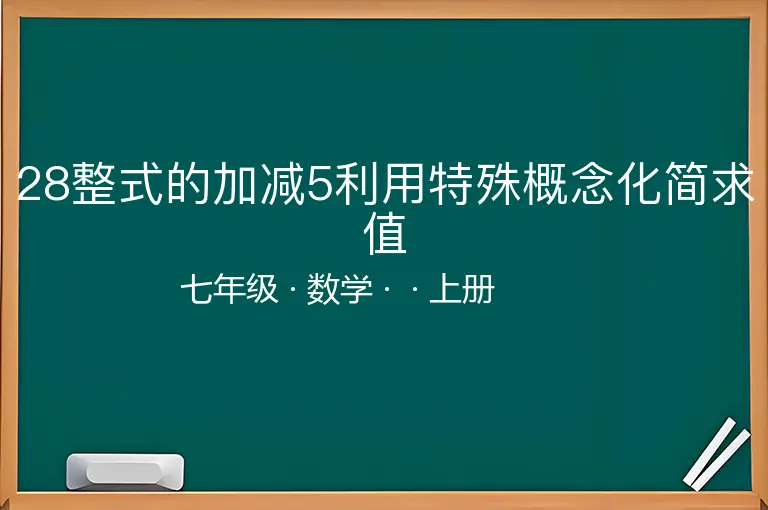 28整式的加减5利用特殊概念化简求值

七年级 · 数学 · · 上册